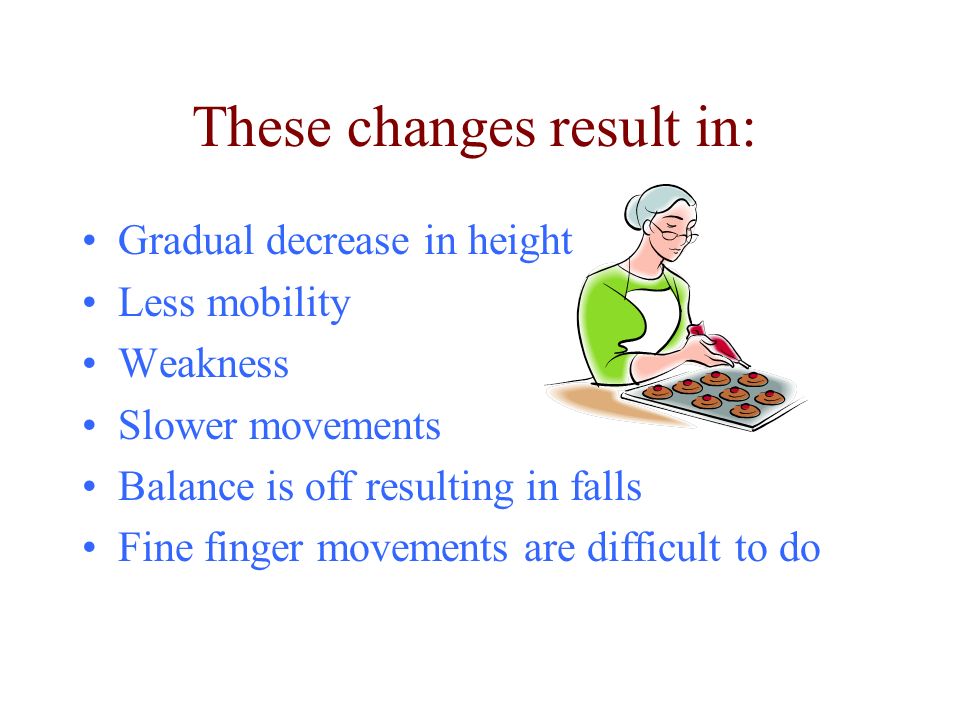 These changes result in:

• Gradual decrease in height
• Less mobility
• Weakness
• Slower movements
• Balance is off resulting in falls
• Fine finger movements are difficult to do